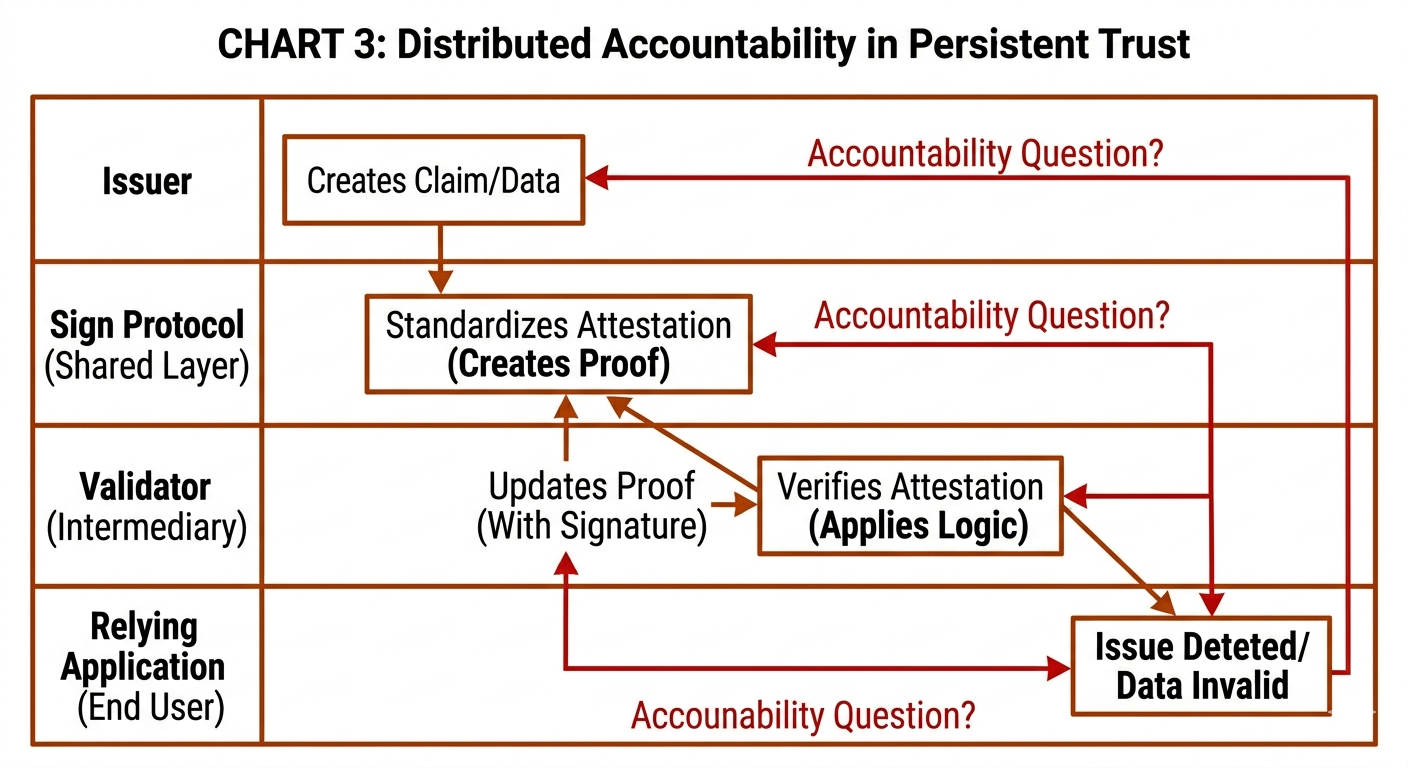 CHART 3: Distributed Accountability in Persistent Trust

Issuer

Creates Claim/Data

Accountability Question?

Sign Protocol
(Shared Layer)

Standardizes Attestation
(Creates Proof)

Accountability Question?

Validator
(Intermediary)

Updates Proof
(With Signature)

Verifies Attestation
(Applies Logic)

Relying Application
(End User)

Issue Deteted/
Data Invalid

Accounability Question?